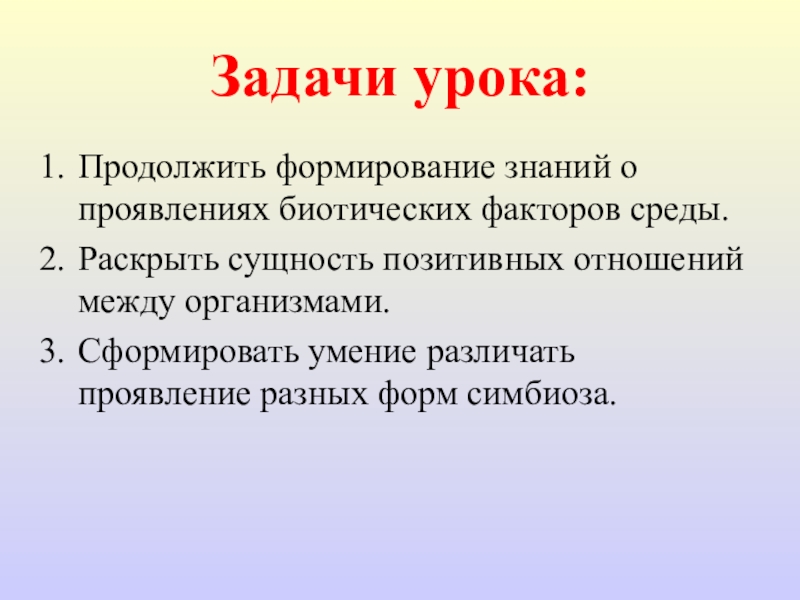 Задачи урока:

1. Продолжить формирование знаний о проявлениях биотических факторов среды.
2. Раскрыть сущность позитивных отношений между организмами.
3. Сформировать умение различать проявление разных форм симбиоза.